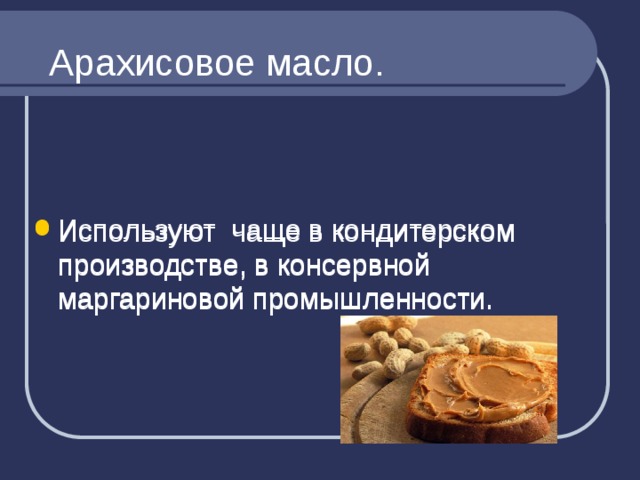 Арахисовое масло.

Используют чаще в кондитерском производстве, в консервной маргариновой промышленности.